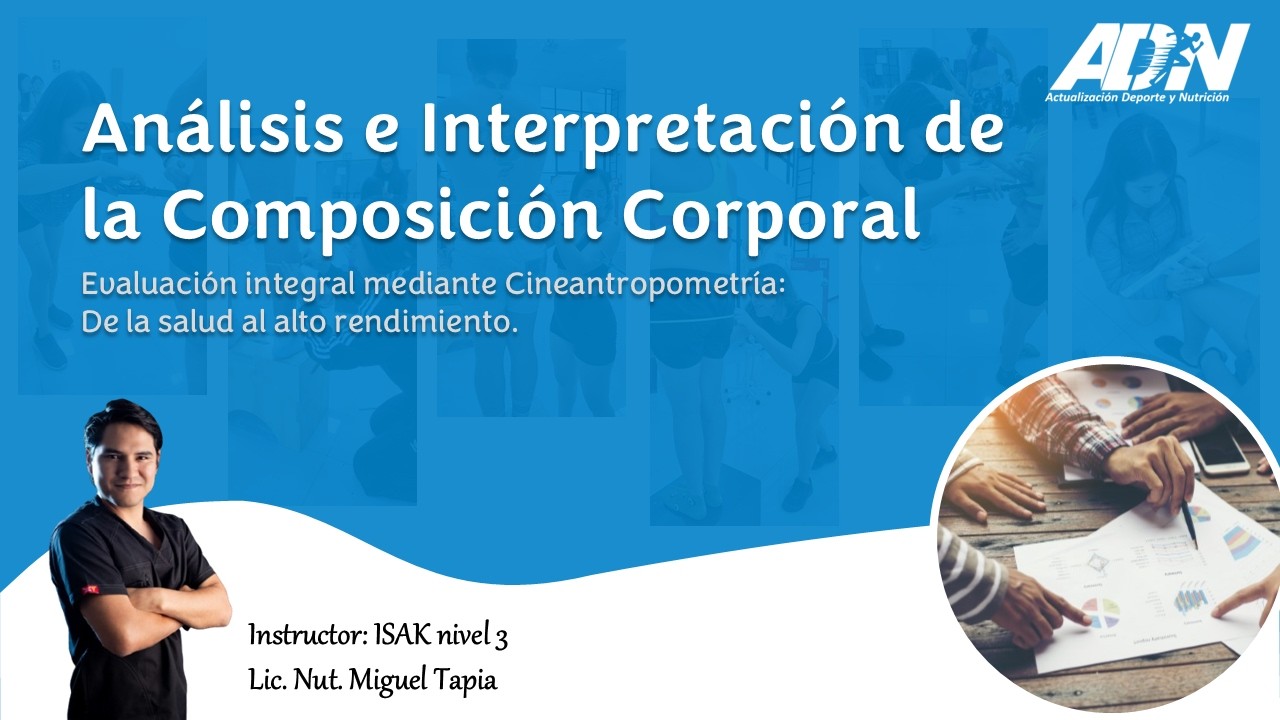 ADN
Actualización Deporte y Nutrición

Análisis e Interpretación de la Composición Corporal

Evaluación integral mediante Cineantropometría:
De la salud al alto rendimiento.

Instructor: ISAK nivel 3
Lic. Nut. Miguel Tapia